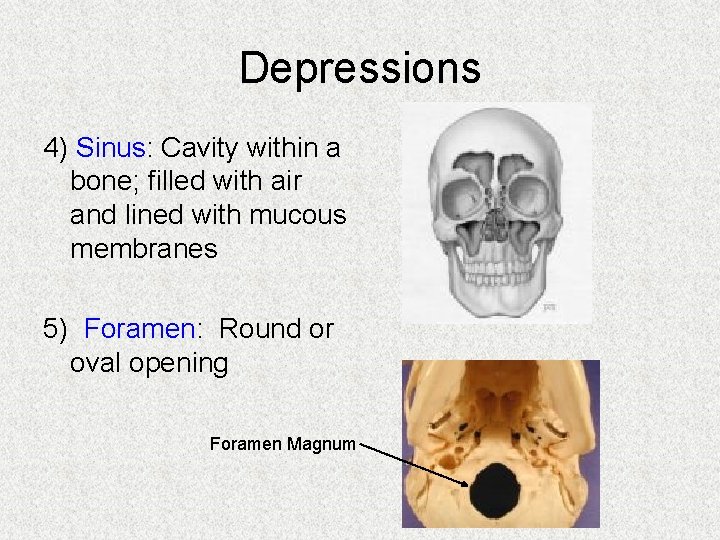 Depressions

4) Sinus: Cavity within a bone; filled with air and lined with mucous membranes

5) Foramen: Round or oval opening

Foramen Magnum